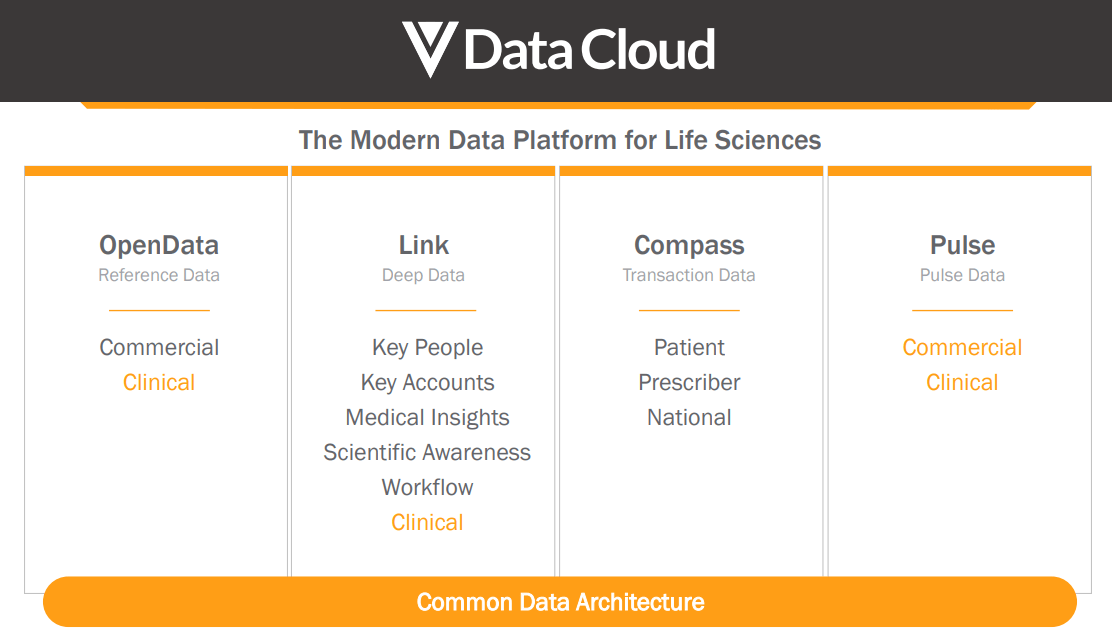 Data Cloud

The Modern Data Platform for Life Sciences

OpenData
Reference Data

Commercial
Clinical

Link
Deep Data

Key People
Key Accounts
Medical Insights
Scientific Awareness
Workflow
Clinical

Compass
Transaction Data

Patient
Prescriber
National

Pulse
Pulse Data

Commercial
Clinical

Common Data Architecture